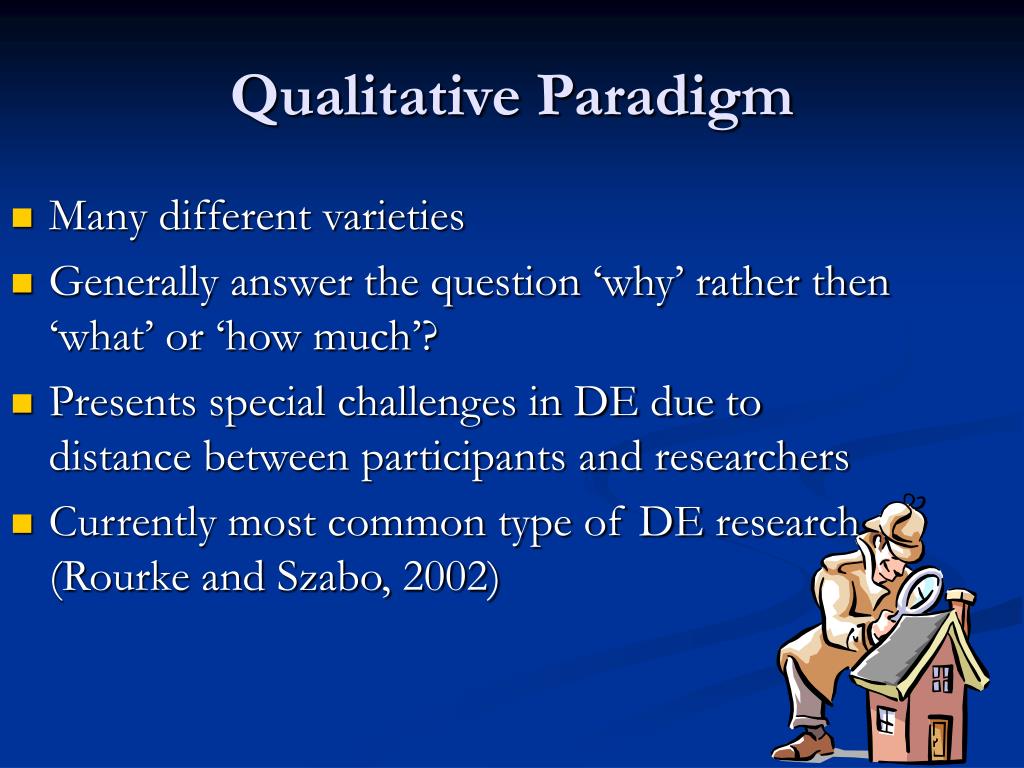 Qualitative Paradigm

Many different varieties

Generally answer the question ‘why’ rather then ‘what’ or ‘how much’?

Presents special challenges in DE due to distance between participants and researchers

Currently most common type of DE research (Rourke and Szabo, 2002)